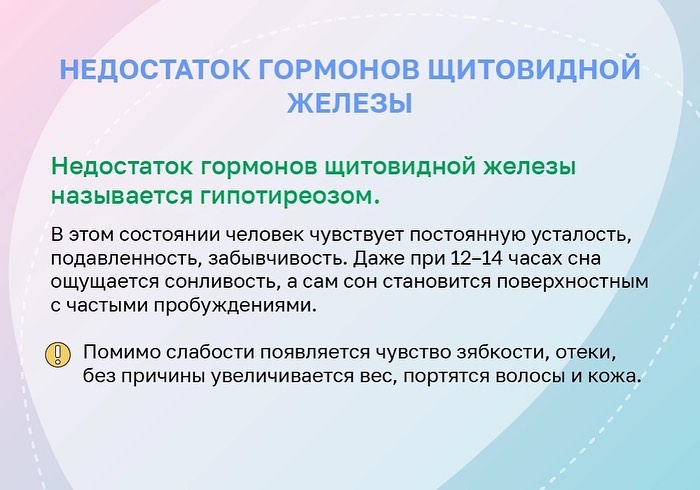 НЕДОСТАТОК ГОРМОНОВ ЩИТОВИДНОЙ ЖЕЛЕЗЫ

Недостаток гормонов щитовидной железы называется гипотиреозом.

В этом состоянии человек чувствует постоянную усталость, подавленность, забывчивость. Даже при 12–14 часах сна ощущается сонливость, а сам сон становится поверхностным с частыми пробуждениями.

Помимо слабости появляется чувство зябкости, отеки, без причины увеличивается вес, портятся волосы и кожа.